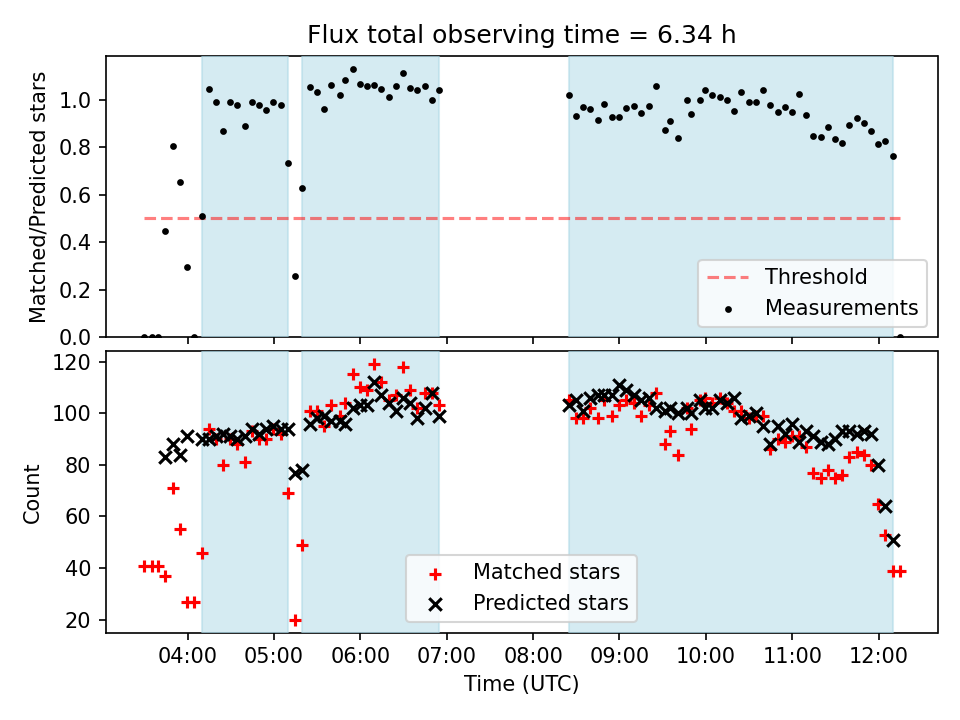 Flux total observing time = 6.34 h

Matched/Predicted stars

1.0
0.8
0.6
0.4
0.2
0.0

Threshold
Measurements

Count

120
100
80
60
40
20

Matched stars
Predicted stars

04:00 05:00 06:00 07:00 08:00 09:00 10:00 11:00 12:00

Time (UTC)